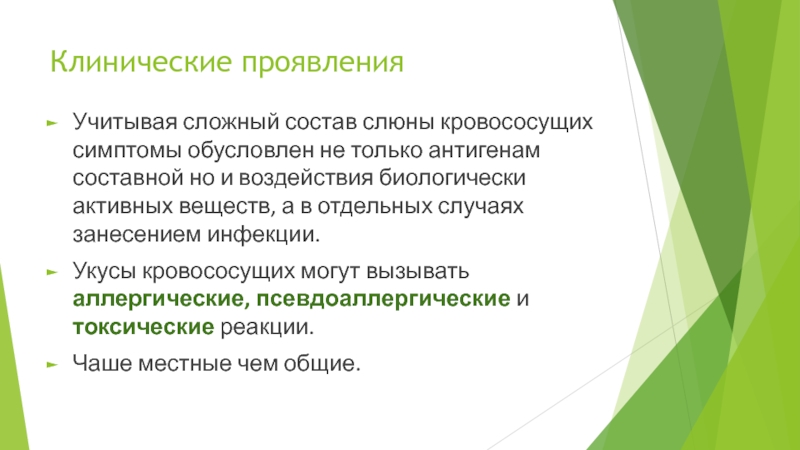 Клинические проявления

Учитывая сложный состав слюны кровососущих симптомы обусловлен не только антигенам составной но и воздействия биологически активных веществ, а в отдельных случаях занесением инфекции.

Укусы кровососущих могут вызывать аллергические, псевдоаллергические и токсические реакции.

Чаше местные чем общие.